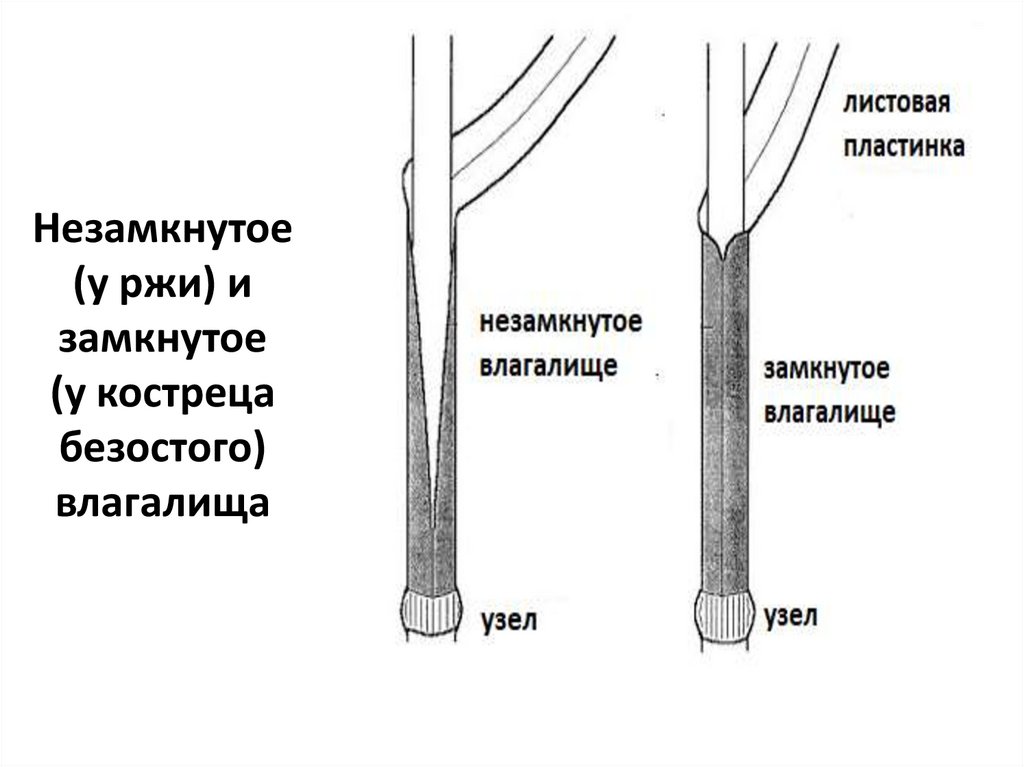 Незамкнутое (у ржи) и замкнутое (у костреца безостого) влагалища

листовая пластинка

незамкнутое влагалище

замкнутое влагалище

узел

узел